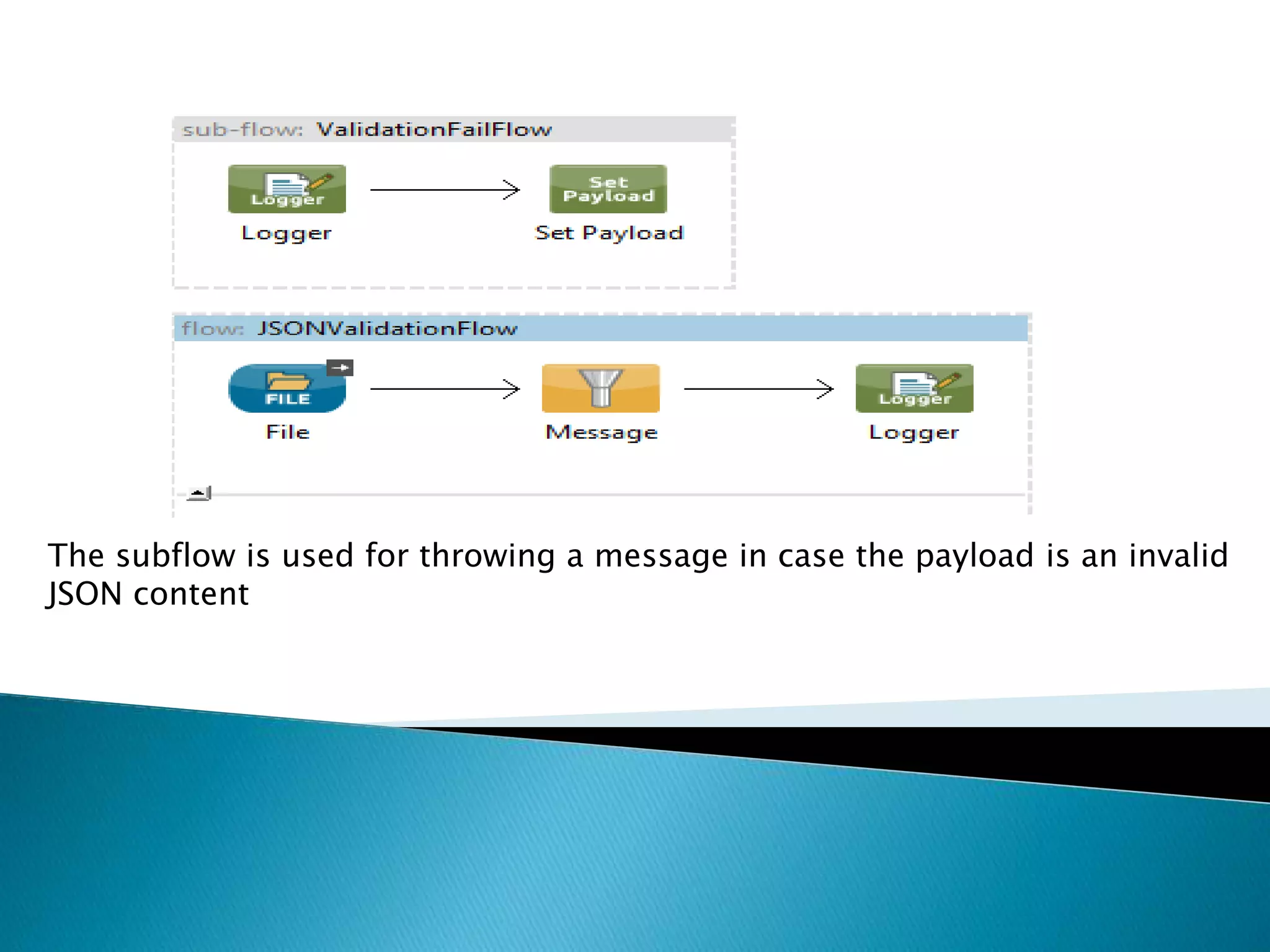 sub-flow: ValidationFailFlow

Logger

Logger

Set Payload

Set Payload

flow: JSONValidationFlow

FILE

File

Message

Logger

Logger

The subflow is used for throwing a message in case the payload is an invalid JSON content